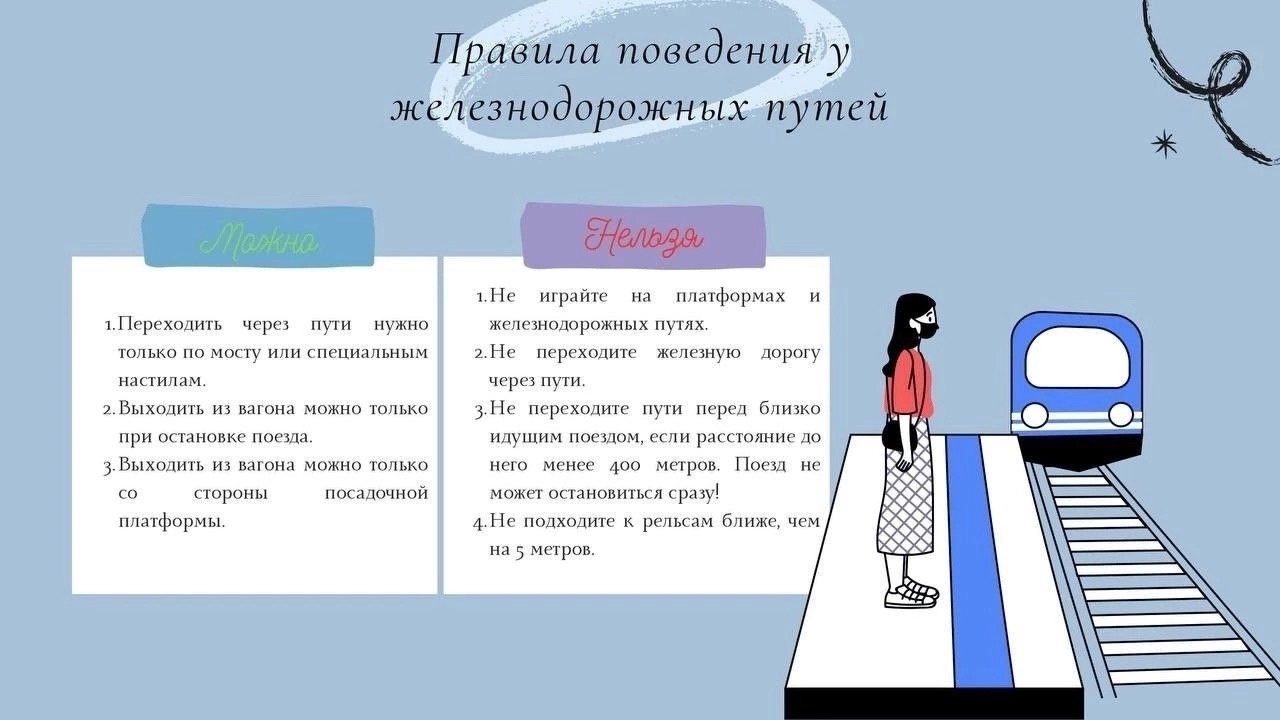 Правила поведения у железнодорожных путей

Можно

1. Переходить через пути нужно только по мосту или специальным настилам.
2. Выходить из вагона можно только при остановке поезда.
3. Выходить из вагона можно только со стороны посадочной платформы.

Нельзя

1. Не играйте на платформах и железнодорожных путях.
2. Не переходите железную дорогу через пути.
3. Не переходите пути перед близко идущим поездом, если расстояние до него менее 400 метров. Поезд не может остановиться сразу!
4. Не подходите к рельсам ближе, чем на 5 метров.